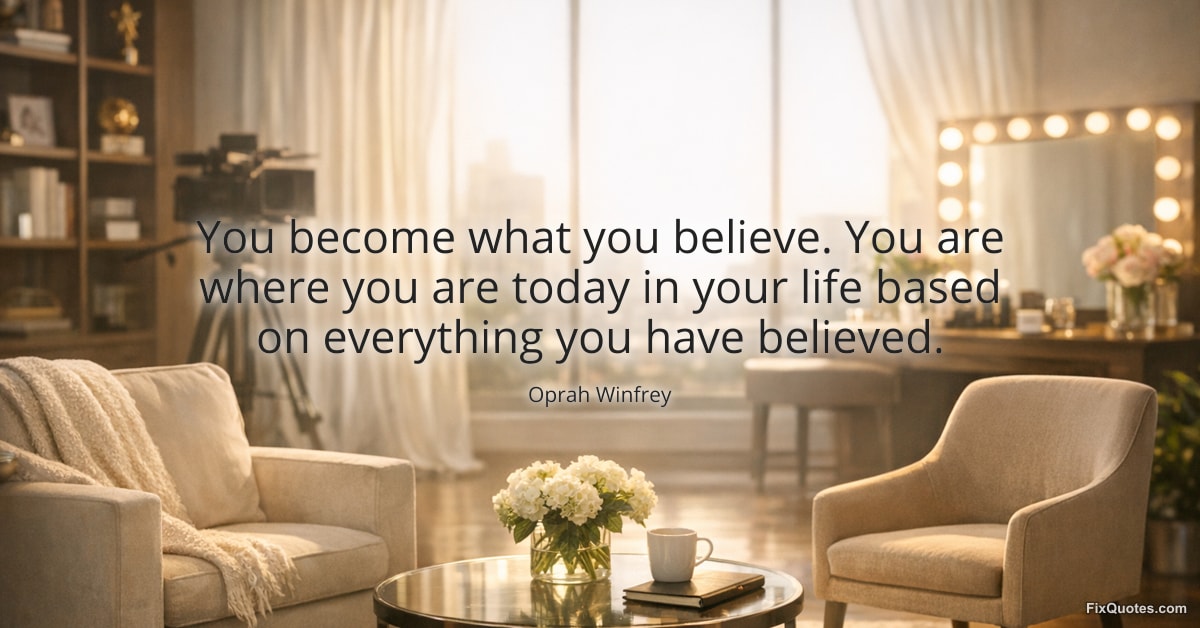 You become what you believe. You are where you are today in your life based on everything you have believed.

Oprah Winfrey

FixQuotes.com